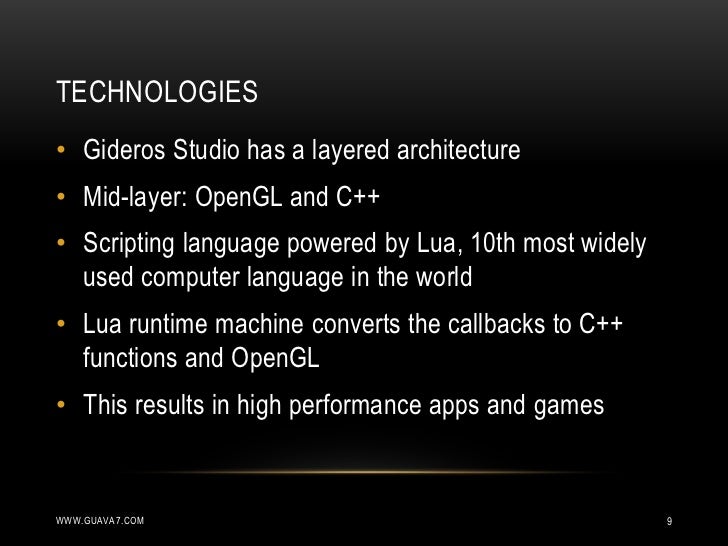 TECHNOLOGIES

• Gideros Studio has a layered architecture
• Mid-layer: OpenGL and C++
• Scripting language powered by Lua, 10th most widely used computer language in the world
• Lua runtime machine converts the callbacks to C++ functions and OpenGL
• This results in high performance apps and games

WWW.GUAVA7.COM

9